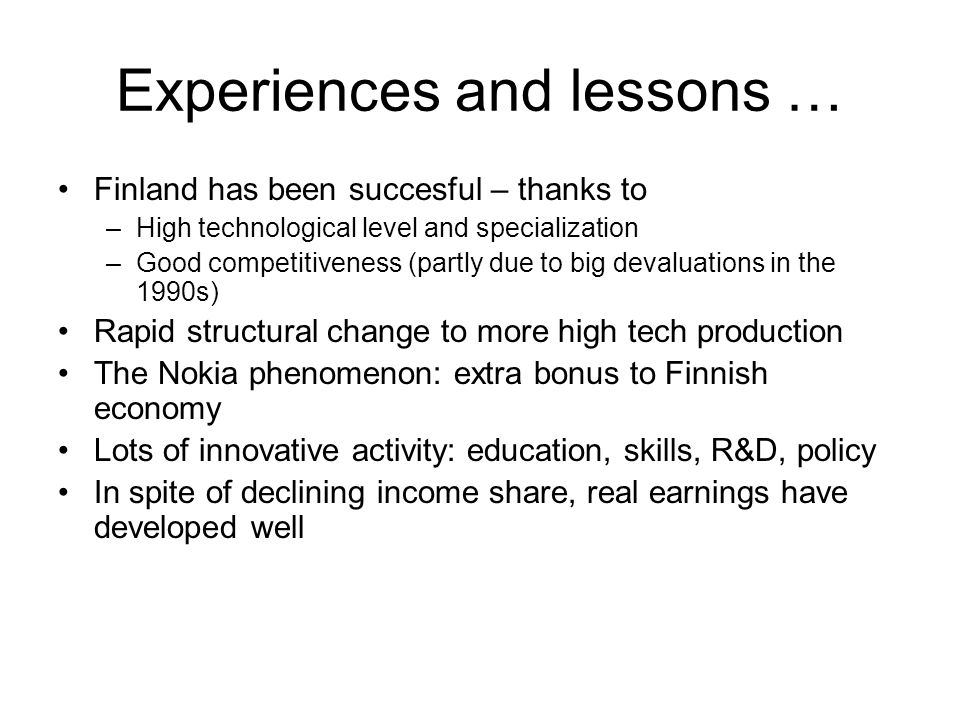 Experiences and lessons …

• Finland has been succesful – thanks to
– High technological level and specialization
– Good competitiveness (partly due to big devaluations in the 1990s)
• Rapid structural change to more high tech production
• The Nokia phenomenon: extra bonus to Finnish economy
• Lots of innovative activity: education, skills, R&D, policy
• In spite of declining income share, real earnings have developed well